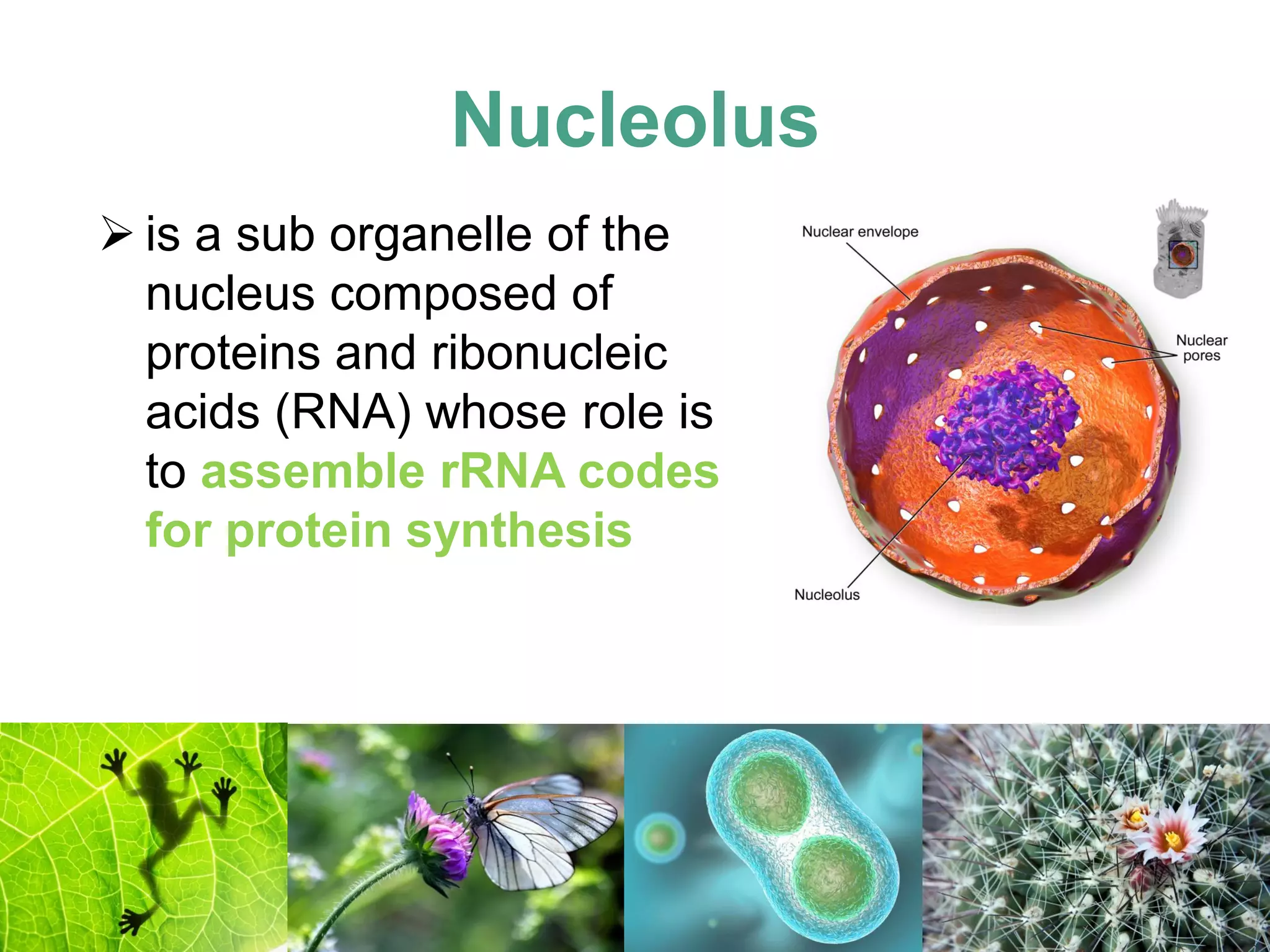 Nucleolus

➢ is a sub organelle of the nucleus composed of proteins and ribonucleic acids (RNA) whose role is to assemble rRNA codes for protein synthesis

Nuclear envelope

Nuclear pores

Nucleolus